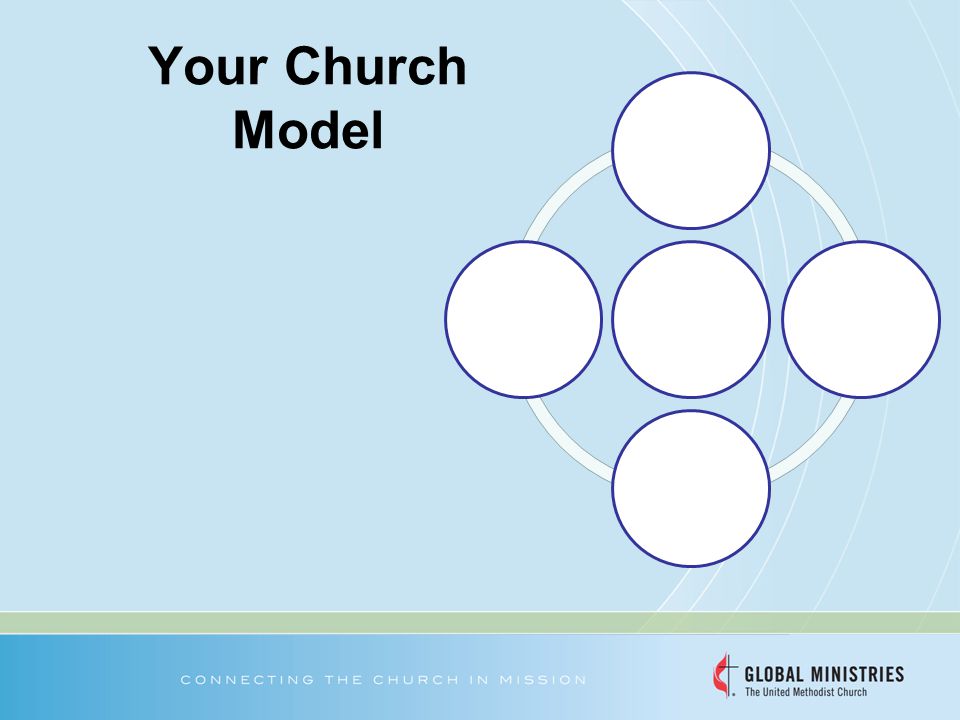 Your Church Model

CONNECTING THE CHURCH IN MISSION

GLOBAL MINISTRIES
The United Methodist Church